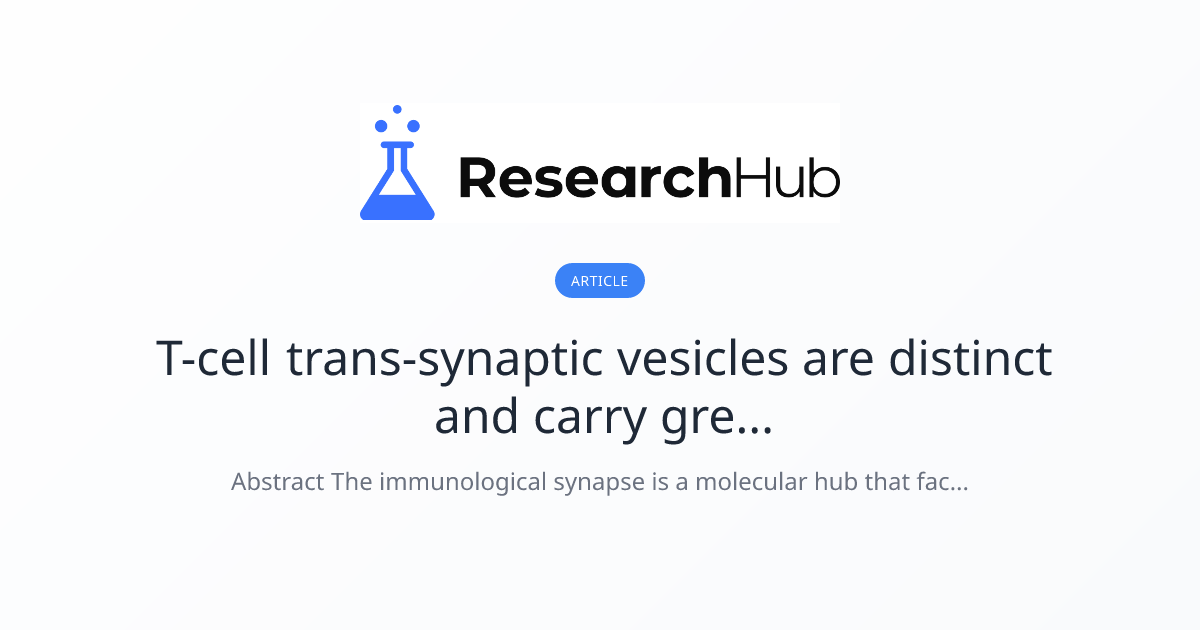 ResearchHub

ARTICLE

T-cell trans-synaptic vesicles are distinct and carry gre...

Abstract The immunological synapse is a molecular hub that fac...